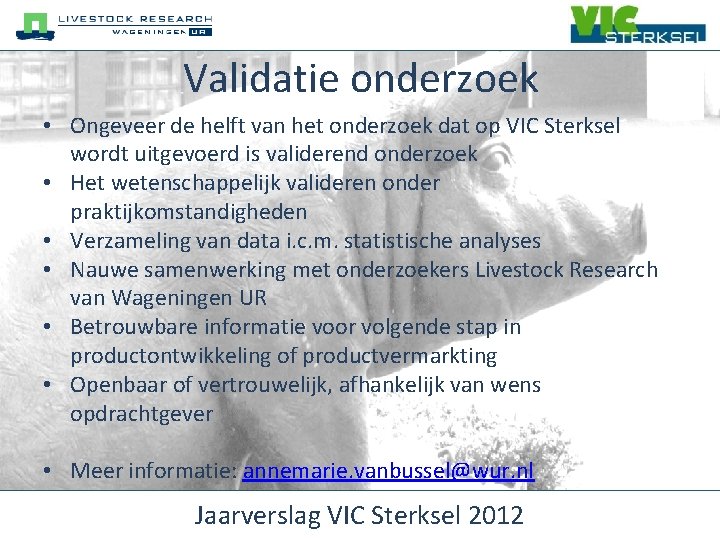 LIVESTOCK RESEARCH
WAGENINGEN UR

VIC
STERKSEL

Validatie onderzoek

• Ongeveer de helft van het onderzoek dat op VIC Sterksel wordt uitgevoerd is validerend onderzoek
• Het wetenschappelijk valideren onder praktijkomstandigheden
• Verzameling van data i.c.m. statistische analyses
• Nauwe samenwerking met onderzoekers Livestock Research van Wageningen UR
• Betrouwbare informatie voor volgende stap in productontwikkeling of productvermarkting
• Openbaar of vertrouwelijk, afhankelijk van wens opdrachtgever

• Meer informatie: annemarie.vanbussel@wur.nl

Jaarverslag VIC Sterksel 2012